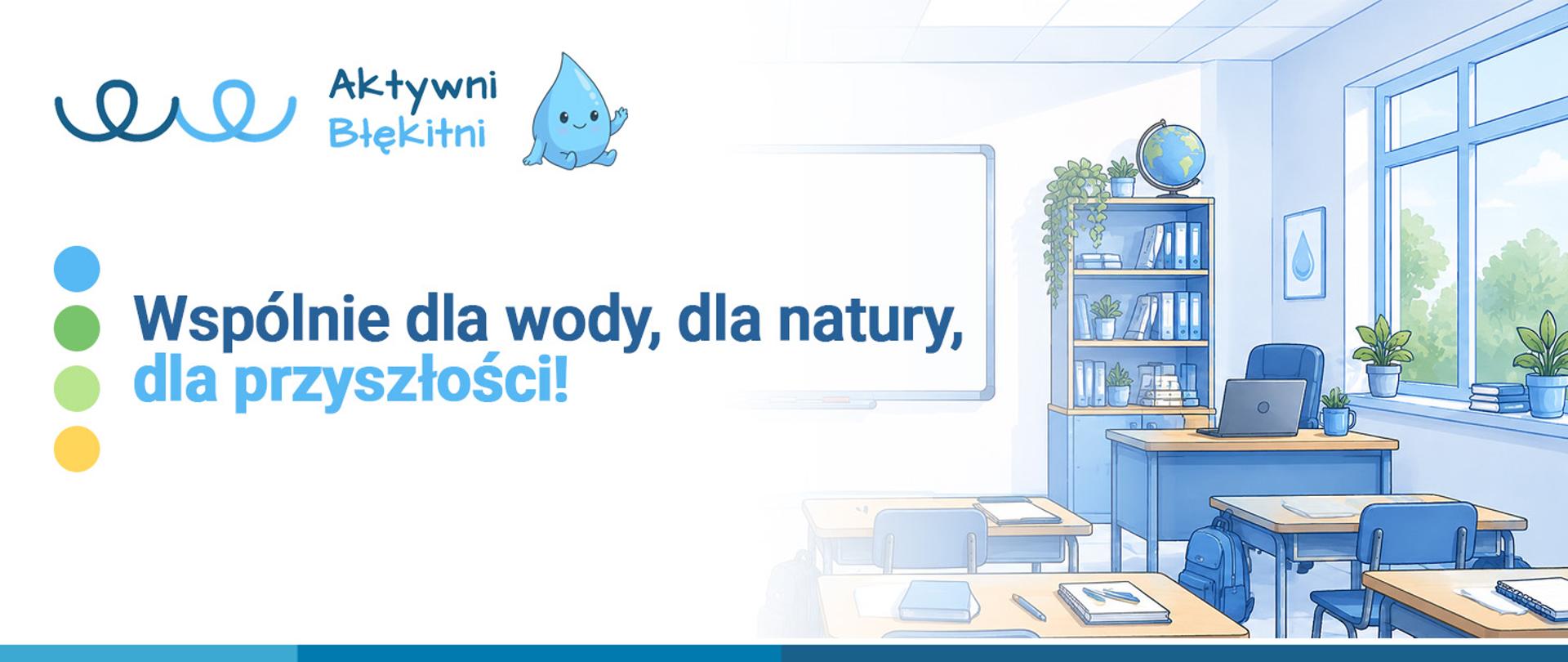 Aktywni
Błękitni

Wspólnie dla wody, dla natury,
dla przyszłości!